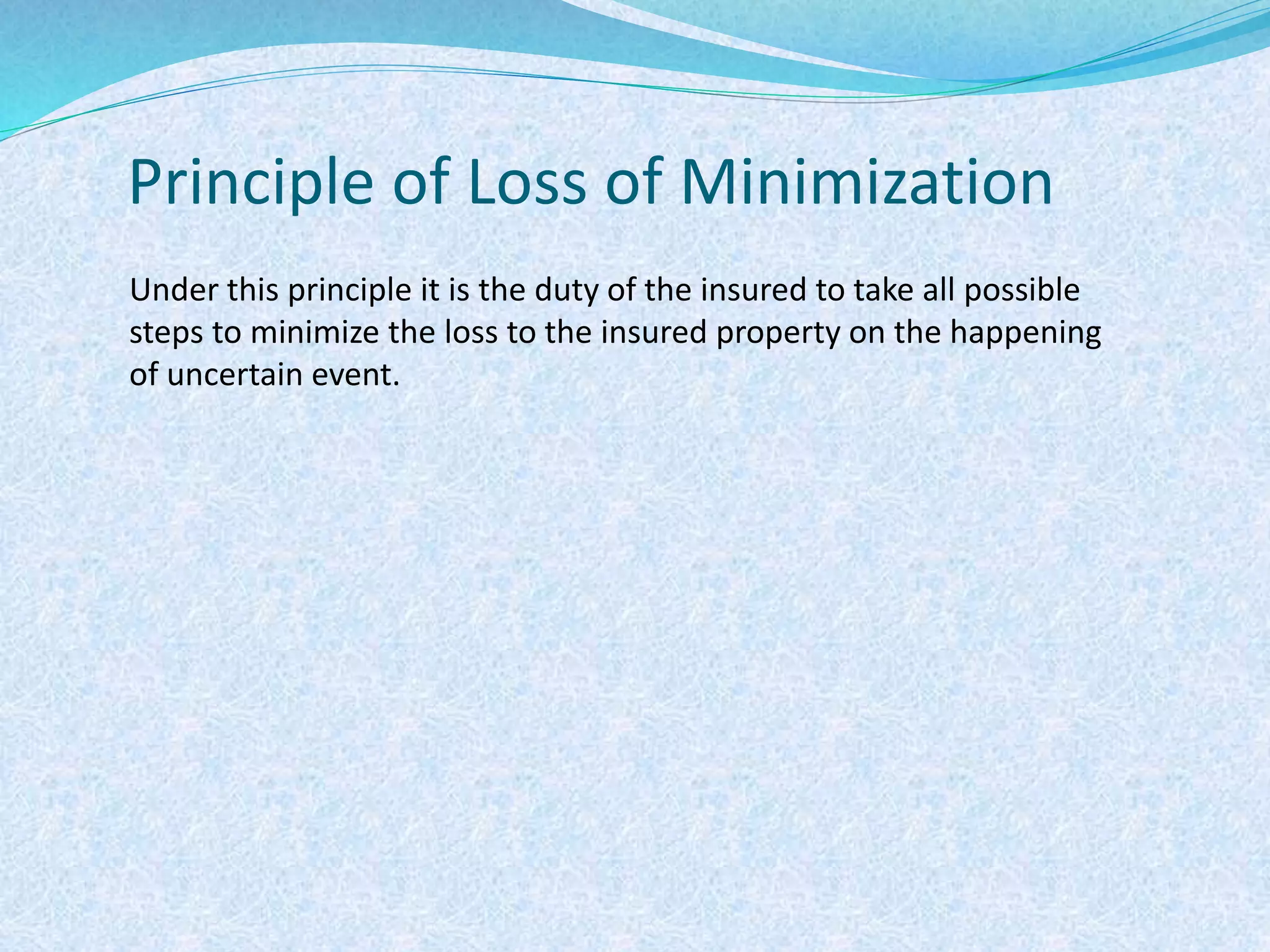 Principle of Loss of Minimization

Under this principle it is the duty of the insured to take all possible steps to minimize the loss to the insured property on the happening of uncertain event.